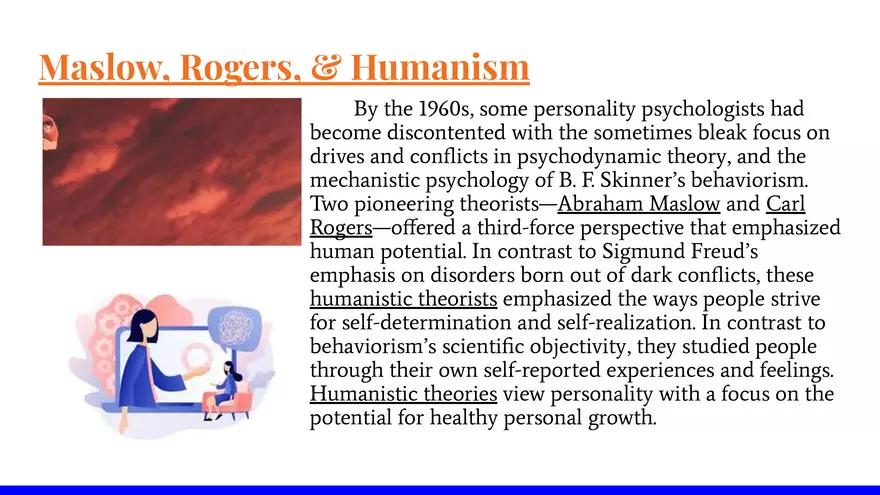 Maslow, Rogers, & Humanism

By the 1960s, some personality psychologists had become discontented with the sometimes bleak focus on drives and conflicts in psychodynamic theory, and the mechanistic psychology of B. F. Skinner's behaviorism. Two pioneering theorists—Abraham Maslow and Carl Rogers—offered a third-force perspective that emphasized human potential. In contrast to Sigmund Freud's emphasis on disorders born out of dark conflicts, these humanistic theorists emphasized the ways people strive for self-determination and self-realization. In contrast to behaviorism's scientific objectivity, they studied people through their own self-reported experiences and feelings. Humanistic theories view personality with a focus on the potential for healthy personal growth.